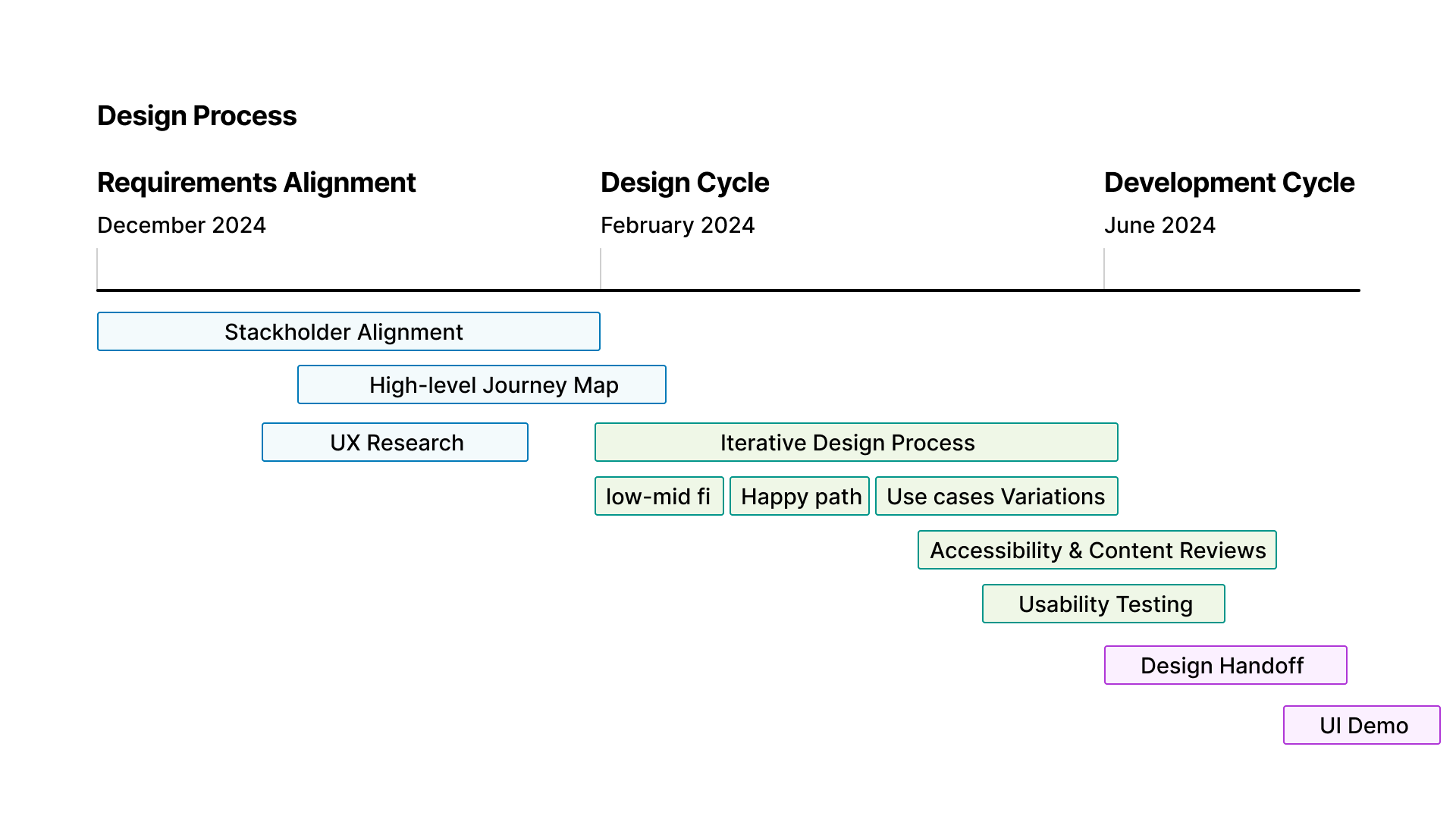 Design Process

Requirements Alignment
December 2024

Design Cycle
February 2024

Development Cycle
June 2024

Stackholder Alignment

High-level Journey Map

UX Research

Iterative Design Process

low-mid fi

Happy path

Use cases Variations

Accessibility & Content Reviews

Usability Testing

Design Handoff

UI Demo